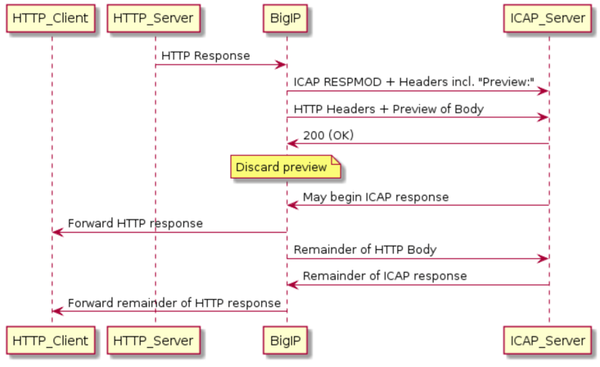 HTTP_Client HTTP_Server BigIP ICAP_Server

HTTP Response

ICAP RESPMOD + Headers incl. "Preview:"

HTTP Headers + Preview of Body

200 (OK)

Discard preview

May begin ICAP response

Forward HTTP response

Remainder of HTTP Body

Remainder of ICAP response

Forward remainder of HTTP response

HTTP_Client HTTP_Server BigIP ICAP_Server